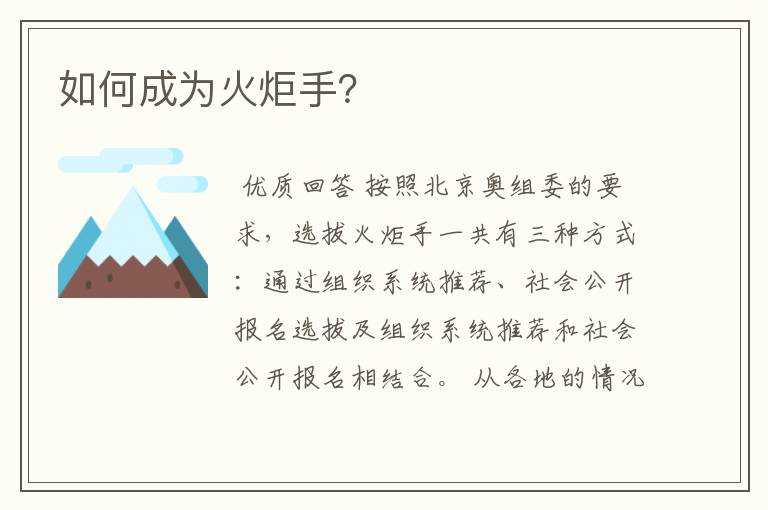 如何成为火炬手?

优质回答 按照北京奥组委的要求，选拔火炬手一共有三种方式：通过组织系统推荐、社会公开报名选拔及组织系统推荐和社会公开报名相结合。 从各地的情况